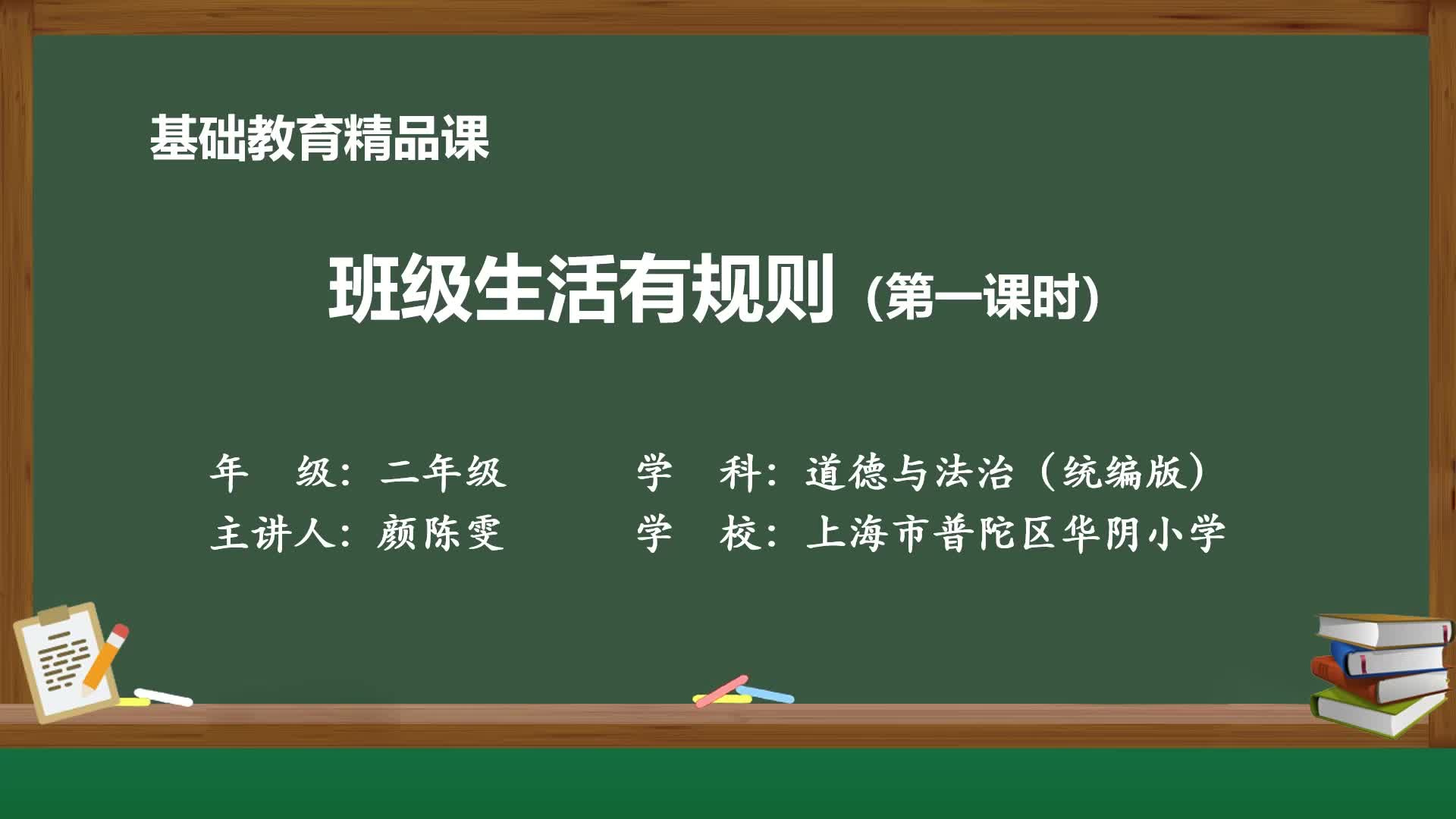 基础教育精品课

班级生活有规则（第一课时）

年　级：二年级

学　科：道德与法治（统编版）

主讲人：颜陈雯

学　校：上海市普陀区华阴小学